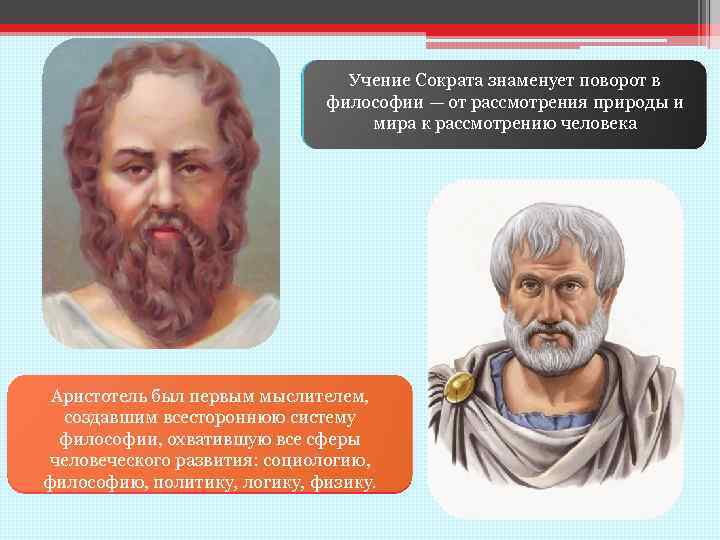 Учение Сократа знаменует поворот в философии — от рассмотрения природы и мира к рассмотрению человека

Аристотель был первым мыслителем, создавшим всестороннюю систему философии, охватившую все сферы человеческого развития: социологию, философию, политику, логику, физику.